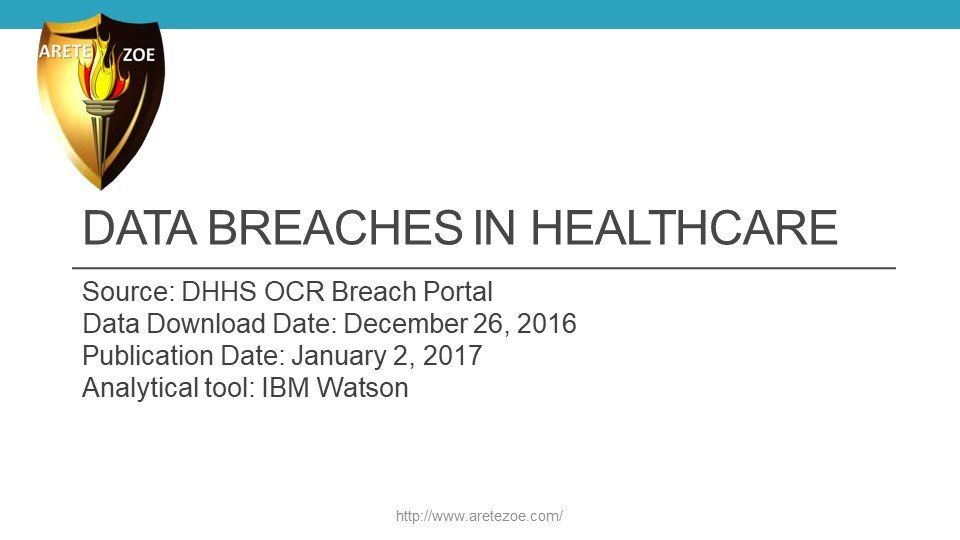 ARETE ZOE

DATA BREACHES IN HEALTHCARE

Source: DHHS OCR Breach Portal
Data Download Date: December 26, 2016
Publication Date: January 2, 2017
Analytical tool: IBM Watson

http://www.aretezoe.com/